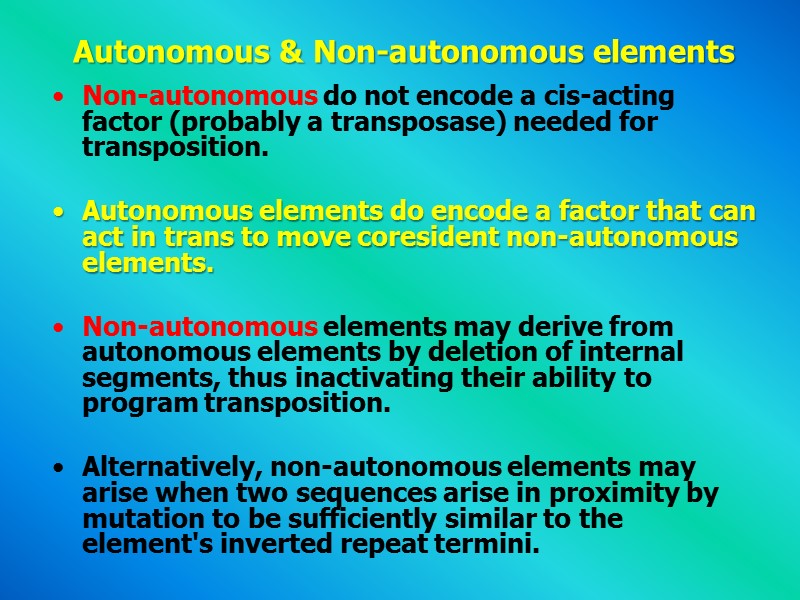 Autonomous & Non-autonomous elements

• Non-autonomous do not encode a cis-acting factor (probably a transposase) needed for transposition.

• Autonomous elements do encode a factor that can act in trans to move coresident non-autonomous elements.

• Non-autonomous elements may derive from autonomous elements by deletion of internal segments, thus inactivating their ability to program transposition.

• Alternatively, non-autonomous elements may arise when two sequences arise in proximity by mutation to be sufficiently similar to the element's inverted repeat termini.